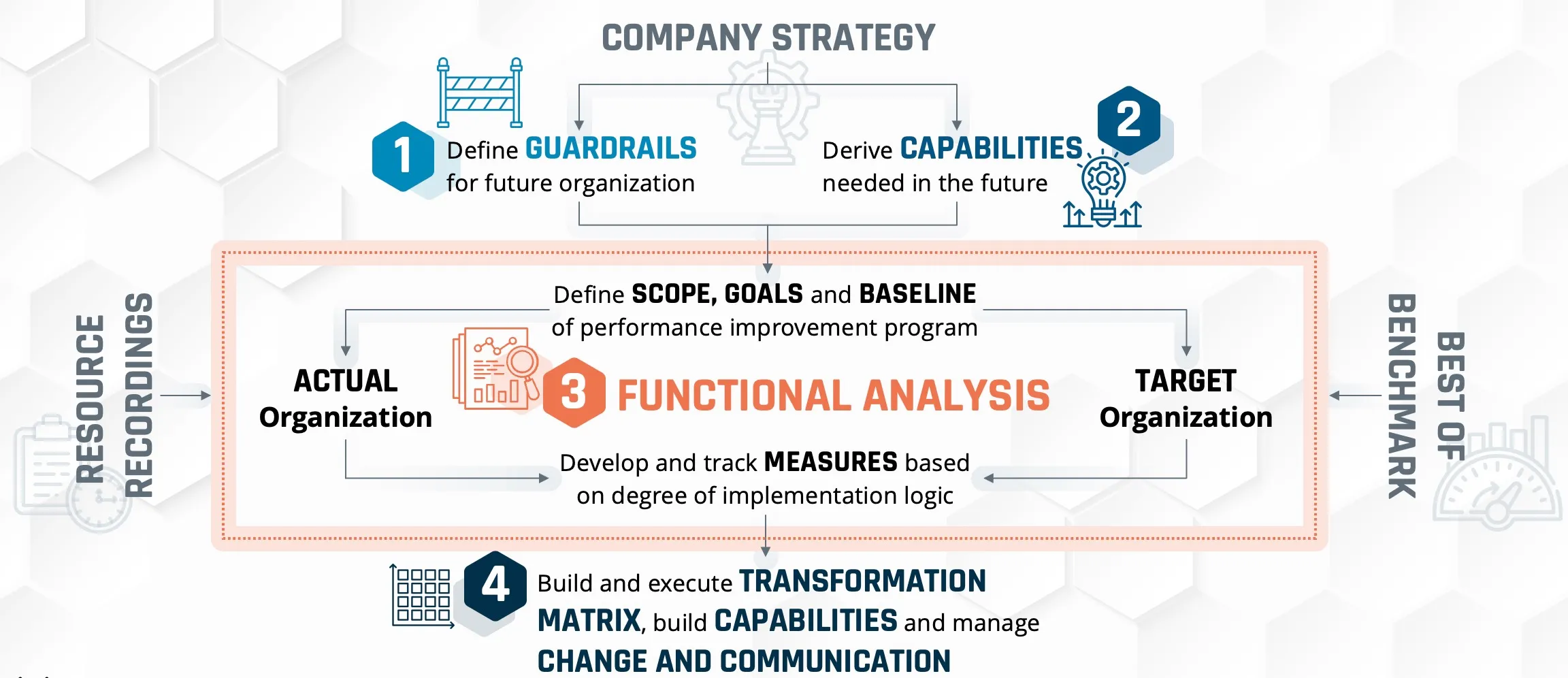 COMPANY STRATEGY

1 Define GUARDRAILS for future organization

Derive CAPABILITIES needed in the future 2

RESOURCE RECORDINGS

Define SCOPE, GOALS and BASELINE of performance improvement program

ACTUAL Organization

3 FUNCTIONAL ANALYSIS

TARGET Organization

Develop and track MEASURES based on degree of implementation logic

BEST OF BENCHMARK

4 Build and execute TRANSFORMATION MATRIX, build CAPABILITIES and manage CHANGE AND COMMUNICATION